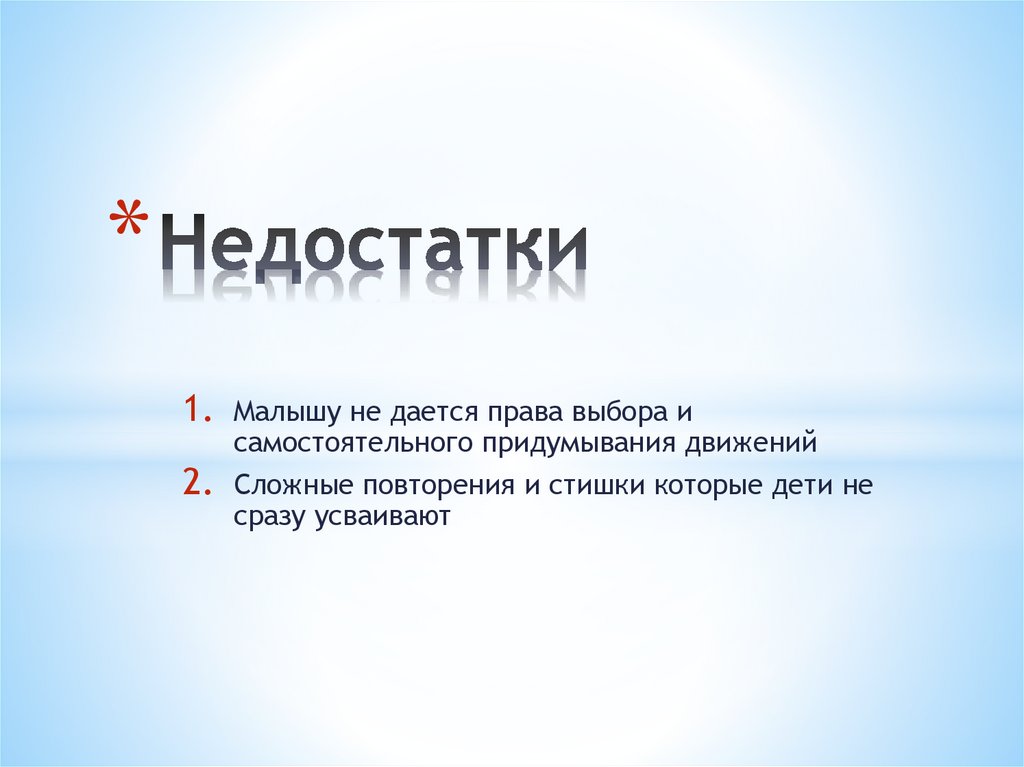 * Недостатки

1. Малышу не дается права выбора и самостоятельного придумывания движений
2. Сложные повторения и стишки которые дети не сразу усваивают